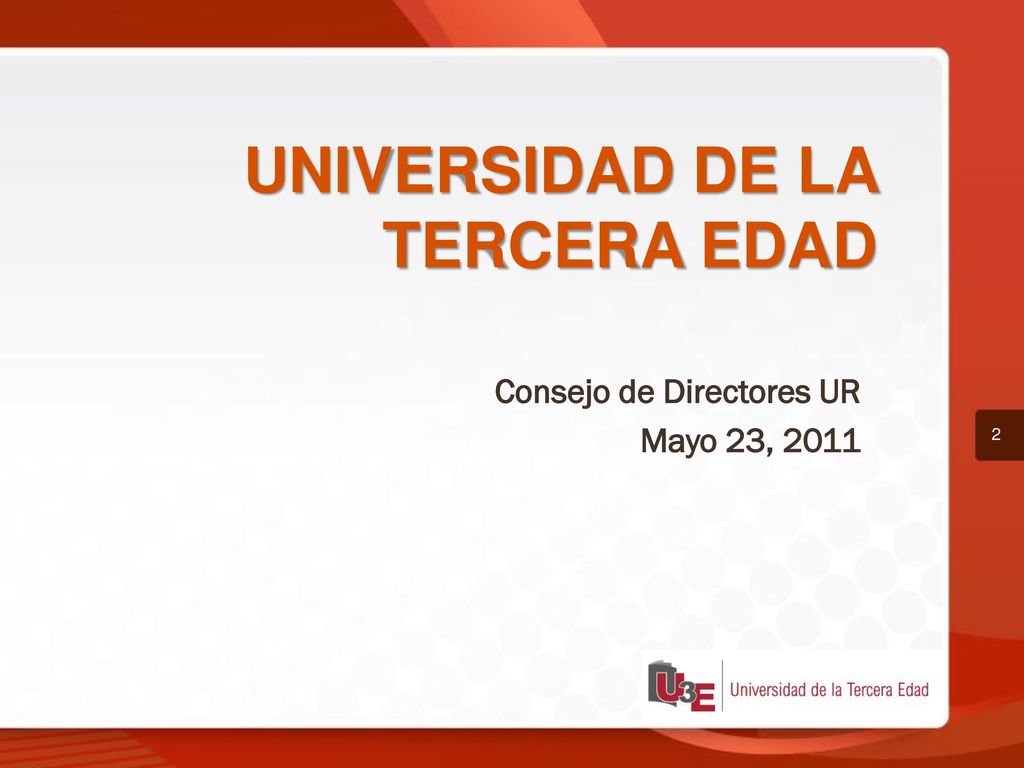 UNIVERSIDAD DE LA TERCERA EDAD

Consejo de Directores UR
Mayo 23, 2011

2

U3E Universidad de la Tercera Edad